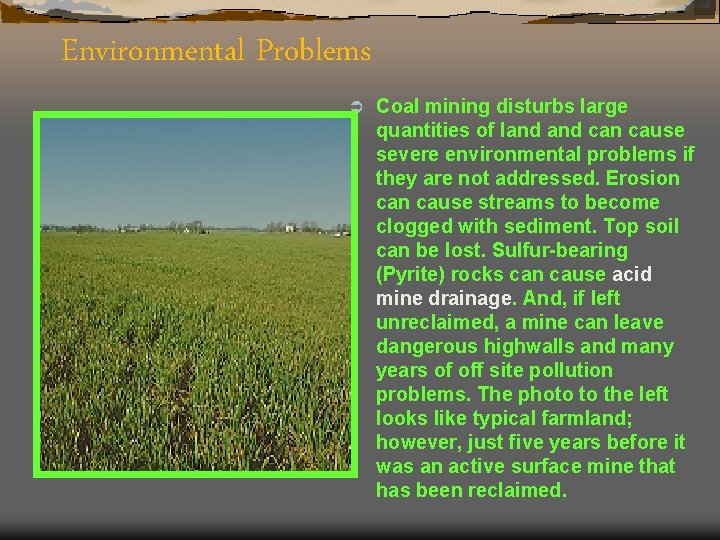 Environmental Problems

Coal mining disturbs large quantities of land and can cause severe environmental problems if they are not addressed. Erosion can cause streams to become clogged with sediment. Top soil can be lost. Sulfur-bearing (Pyrite) rocks can cause acid mine drainage. And, if left unreclaimed, a mine can leave dangerous highwalls and many years of off site pollution problems. The photo to the left looks like typical farmland; however, just five years before it was an active surface mine that has been reclaimed.